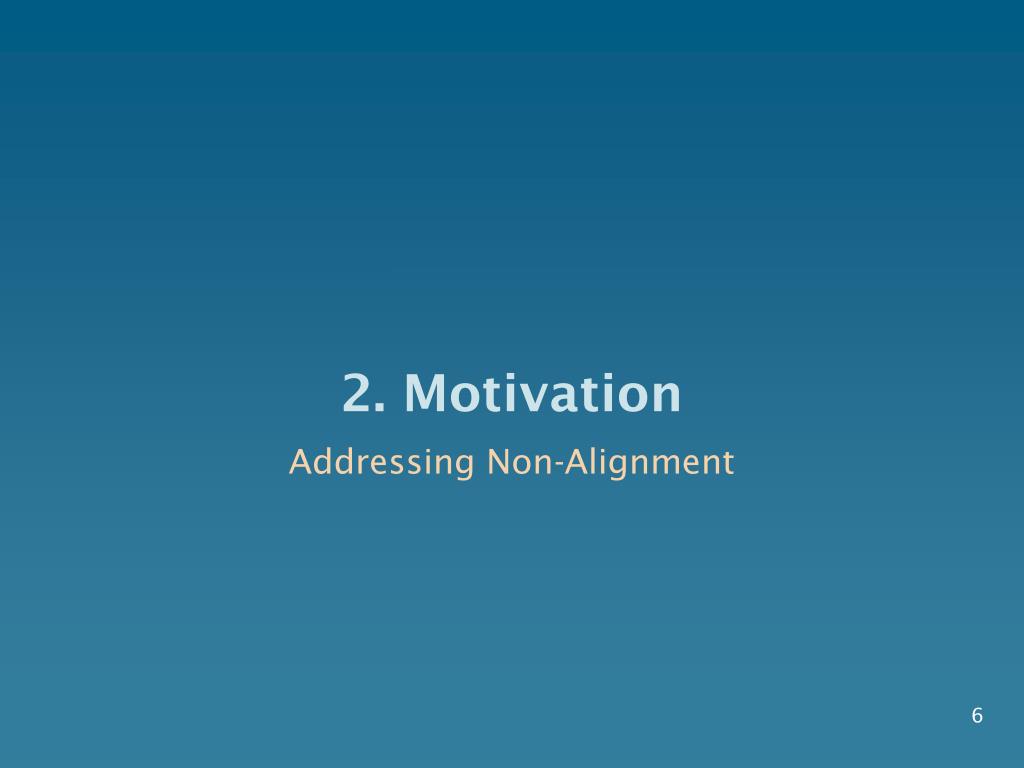 2. Motivation

Addressing Non-Alignment

6